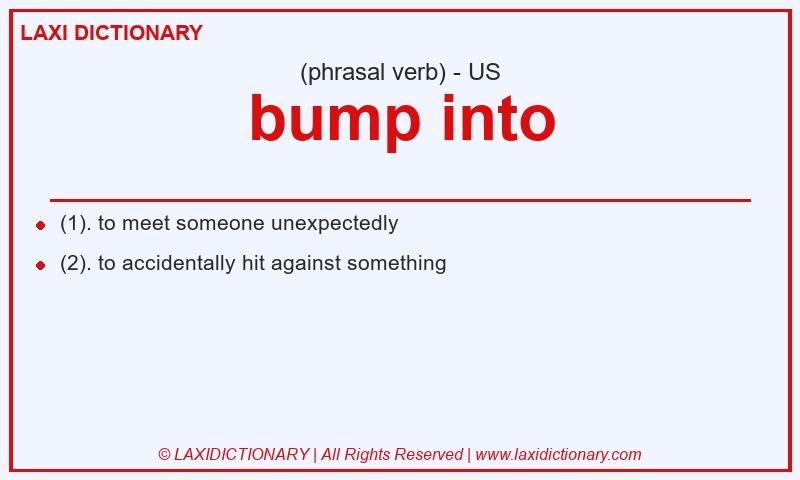 LAXI DICTIONARY

(phrasal verb) - US

bump into

- (1). to meet someone unexpectedly
- (2). to accidentally hit against something

© LAXIDICTIONARY | All Rights Reserved | www.laxidictionary.com